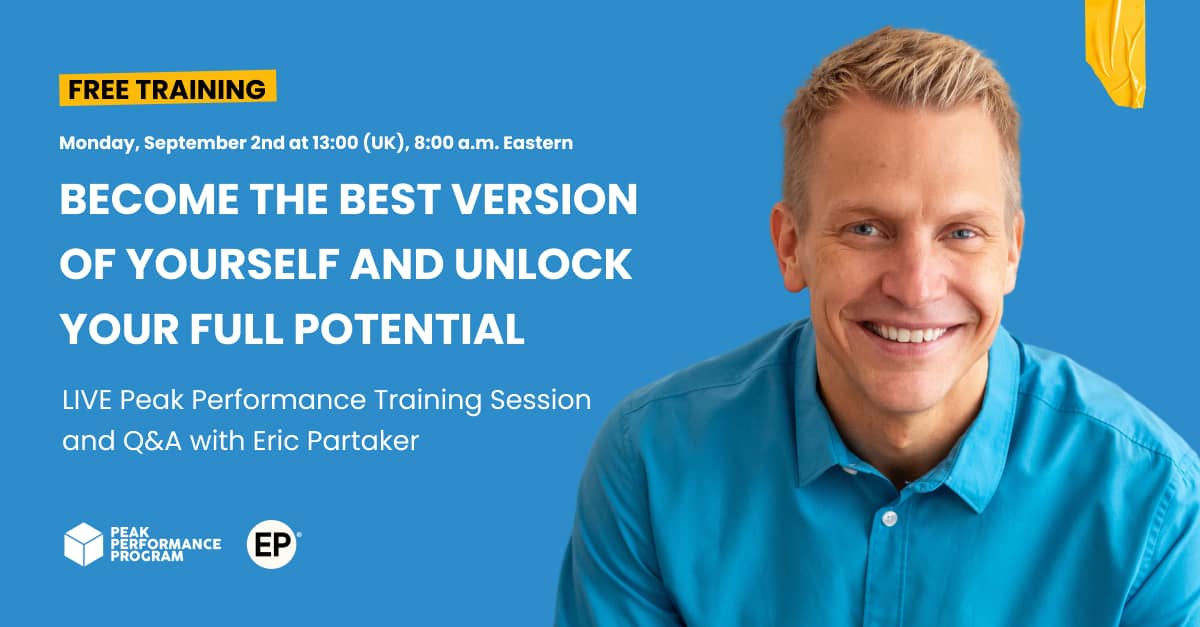 FREE TRAINING

Monday, September 2nd at 13:00 (UK), 8:00 a.m. Eastern

BECOME THE BEST VERSION OF YOURSELF AND UNLOCK YOUR FULL POTENTIAL

LIVE Peak Performance Training Session and Q&A with Eric Partaker

PEAK PERFORMANCE PROGRAM

EP